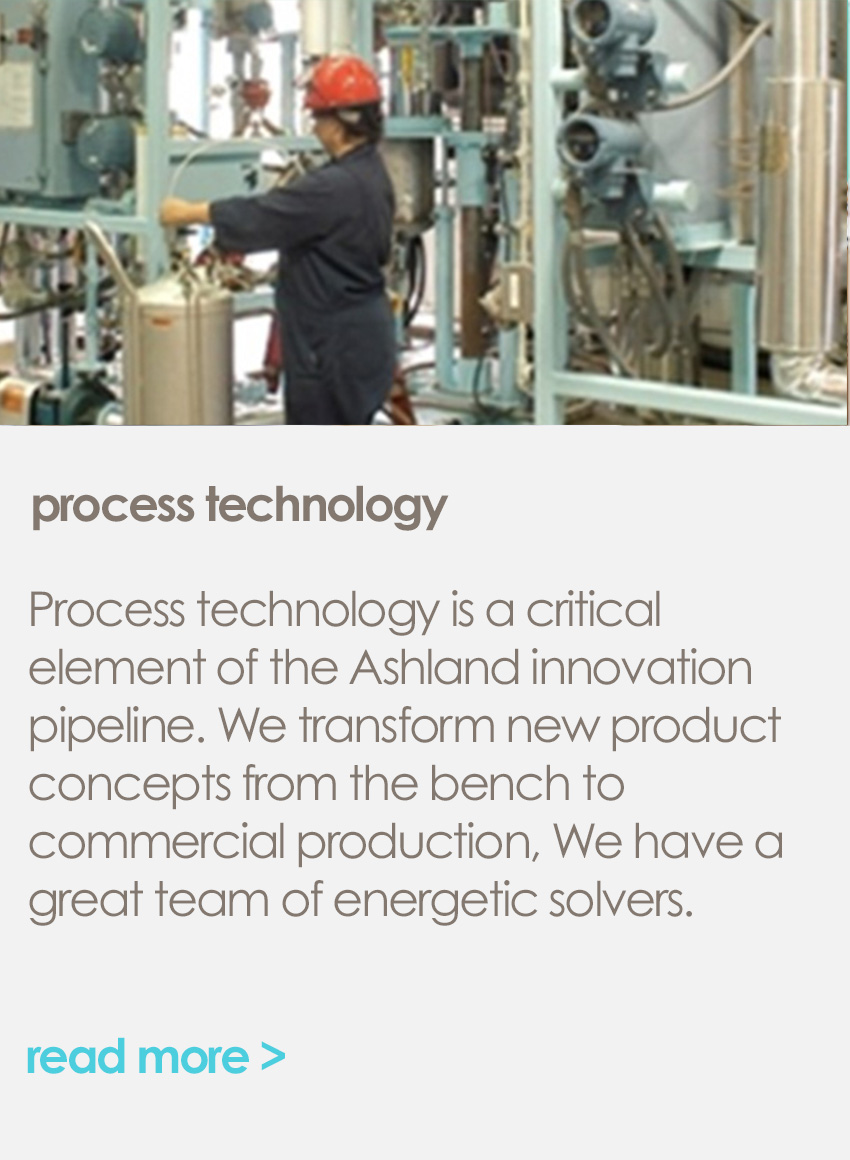 process technology

Process technology is a critical element of the Ashland innovation pipeline. We transform new product concepts from the bench to commercial production, We have a great team of energetic solvers.

read more >